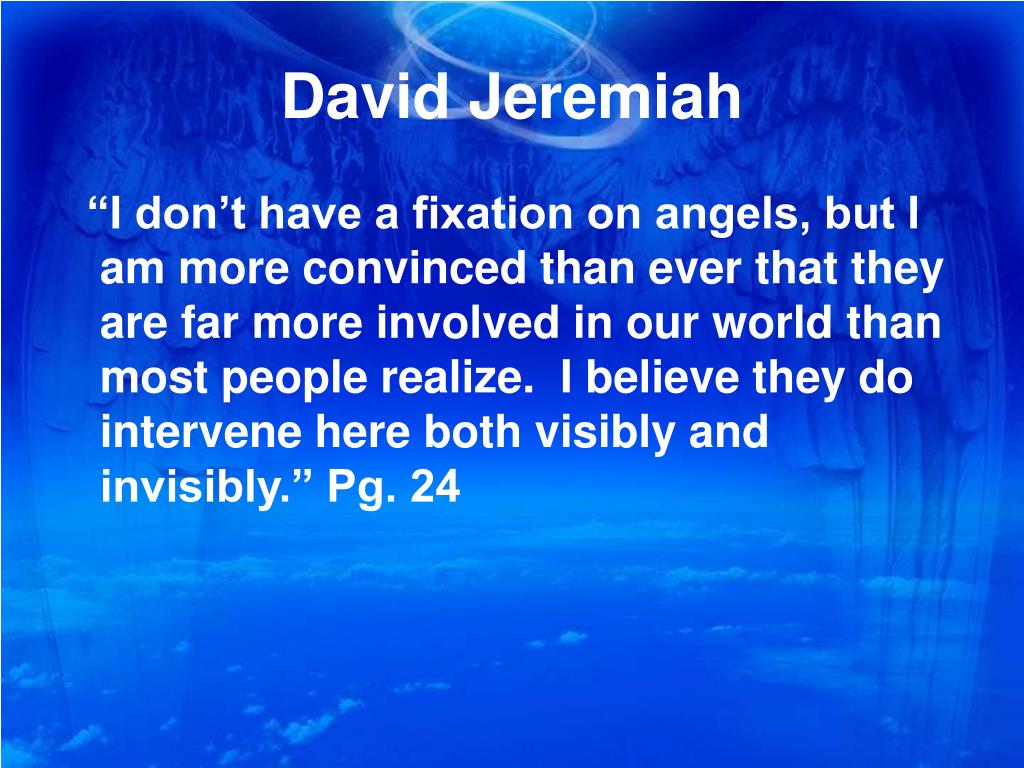 David Jeremiah

“I don’t have a fixation on angels, but I am more convinced than ever that they are far more involved in our world than most people realize.  I believe they do intervene here both visibly and invisibly.” Pg. 24